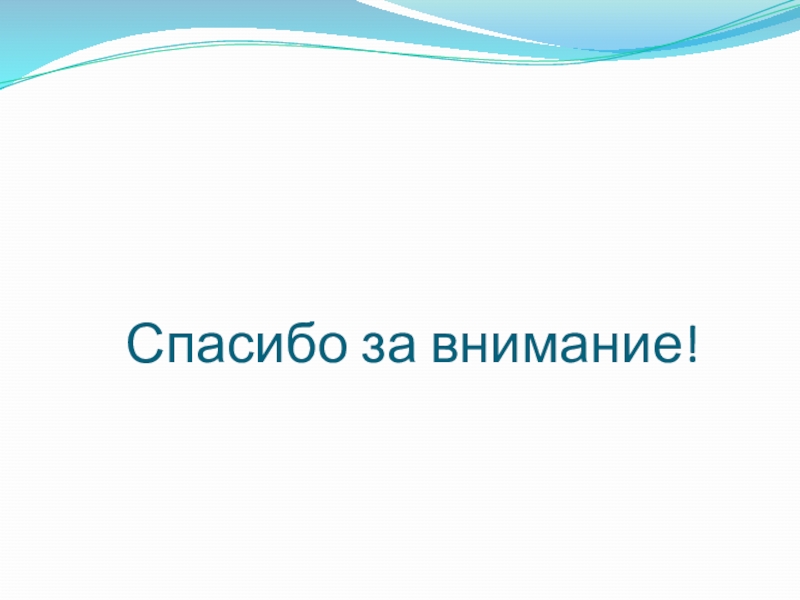 Спасибо за внимание!